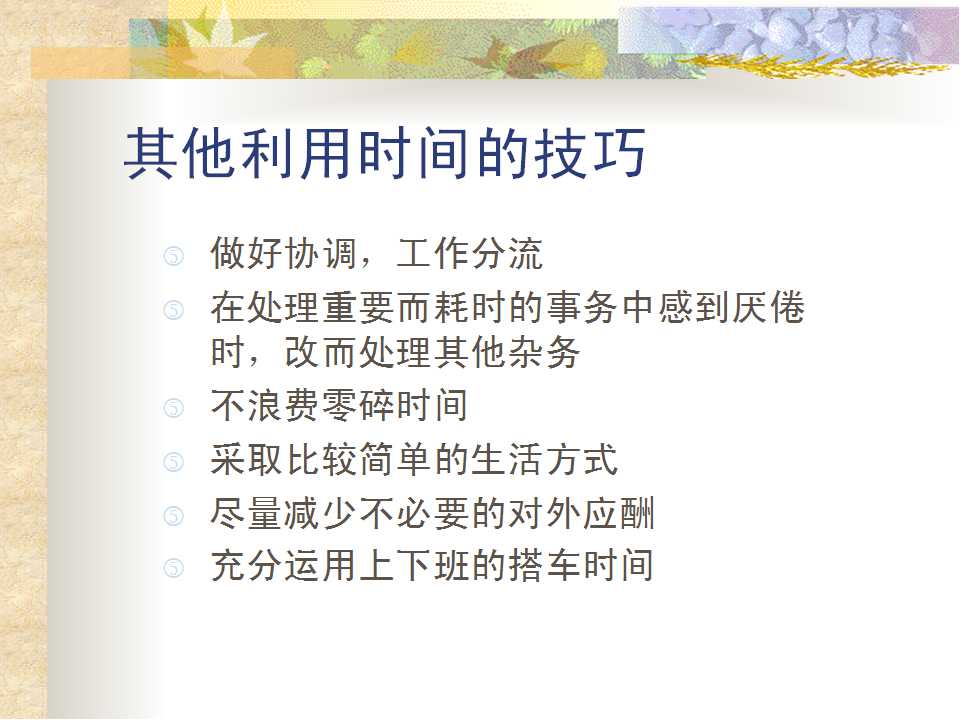 其他利用时间的技巧

做好协调，工作分流

在处理重要而耗时的事务中感到厌倦时，改而处理其他杂务

不浪费零碎时间

采取比较简单的生活方式

尽量减少不必要的对外应酬

充分运用上下班的搭车时间